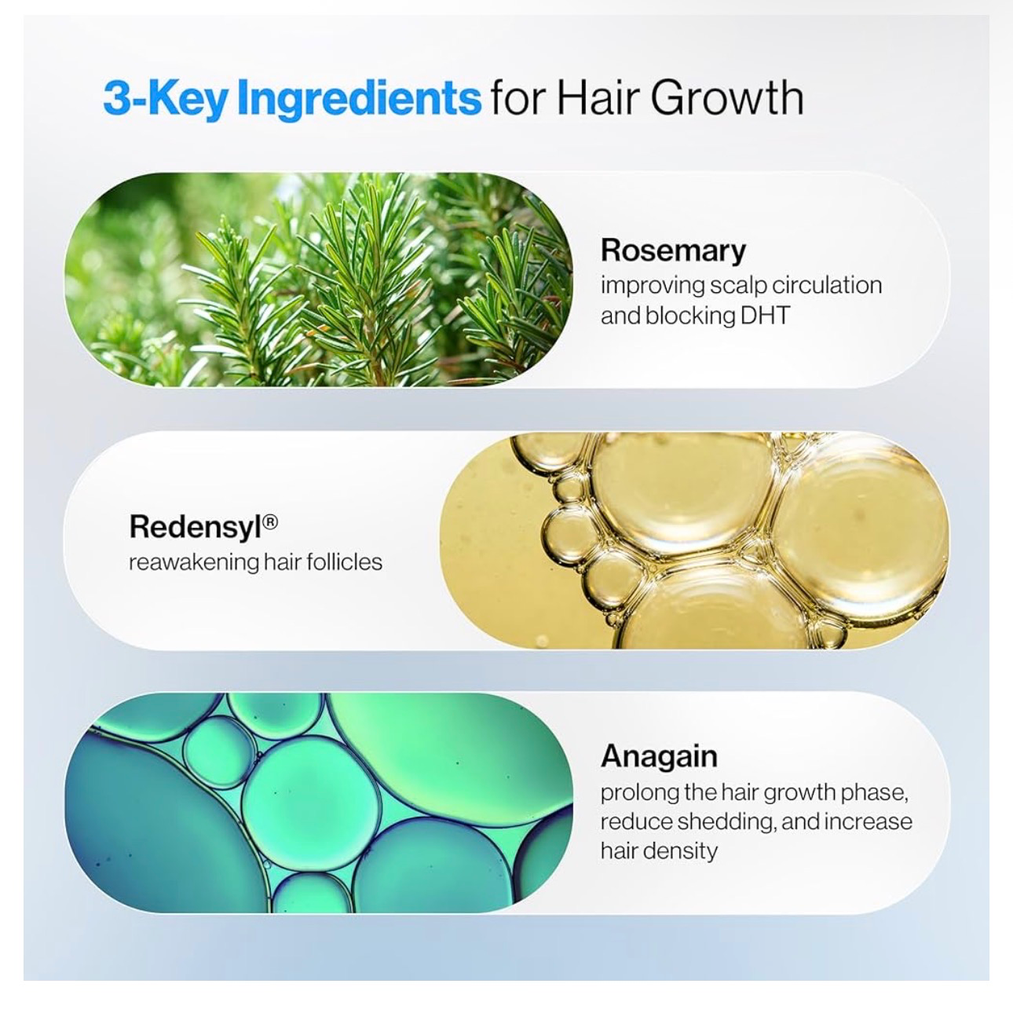 3-Key Ingredients for Hair Growth

Rosemary
improving scalp circulation and blocking DHT

Redensyl®
reawakening hair follicles

Anagain
prolong the hair growth phase, reduce shedding, and increase hair density